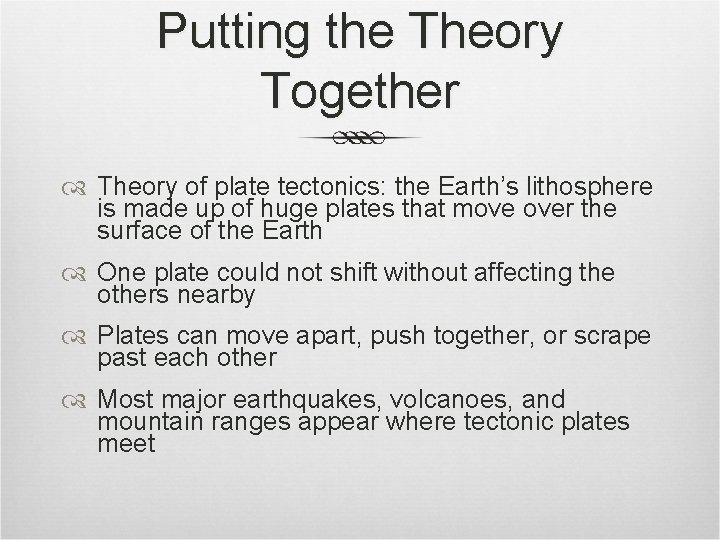 Putting the Theory Together

Theory of plate tectonics: the Earth’s lithosphere is made up of huge plates that move over the surface of the Earth

One plate could not shift without affecting the others nearby

Plates can move apart, push together, or scrape past each other

Most major earthquakes, volcanoes, and mountain ranges appear where tectonic plates meet